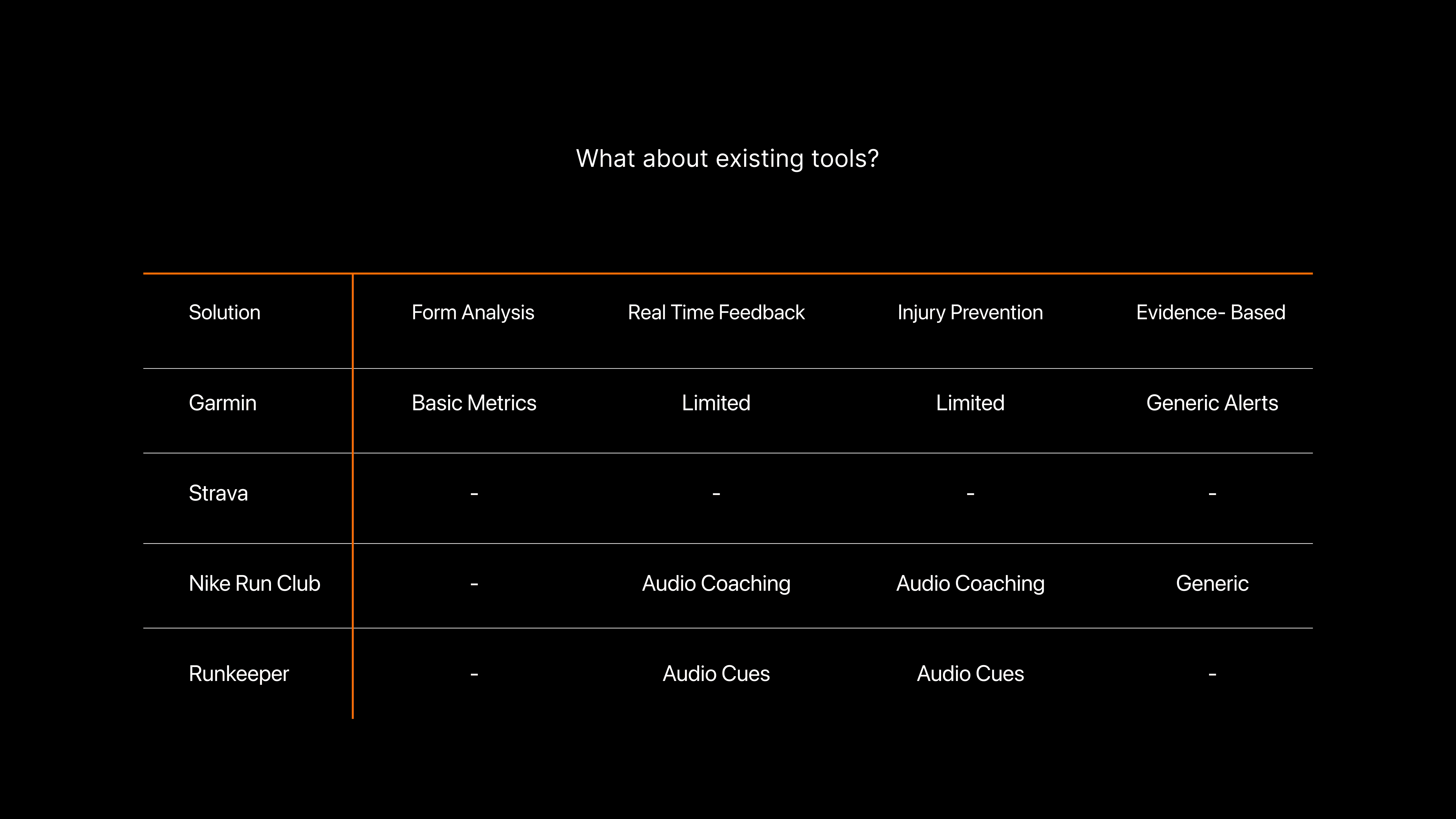 What about existing tools?

| Solution | Form Analysis | Real Time Feedback | Injury Prevention | Evidence- Based |
|---|---|---|---|---|
| Garmin | Basic Metrics | Limited | Limited | Generic Alerts |
| Strava | - | - | - | - |
| Nike Run Club | - | Audio Coaching | Audio Coaching | Generic |
| Runkeeper | - | Audio Cues | Audio Cues | - |